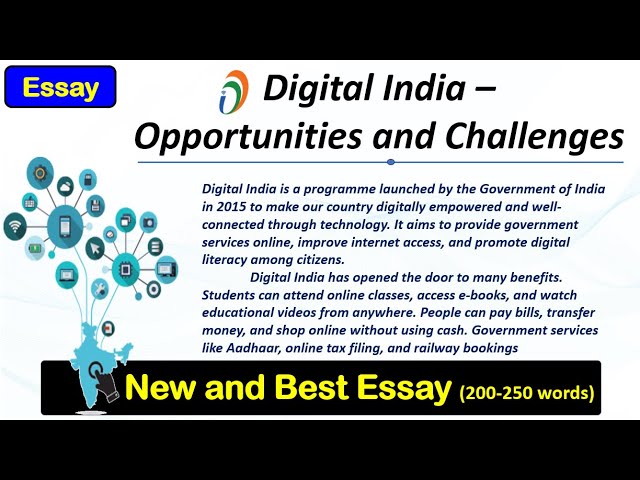 Essay

Digital India – Opportunities and Challenges

Digital India is a programme launched by the Government of India in 2015 to make our country digitally empowered and well-connected through technology. It aims to provide government services online, improve internet access, and promote digital literacy among citizens.

Digital India has opened the door to many benefits. Students can attend online classes, access e-books, and watch educational videos from anywhere. People can pay bills, transfer money, and shop online without using cash. Government services like Aadhaar, online tax filing, and railway bookings

New and Best Essay (200-250 words)